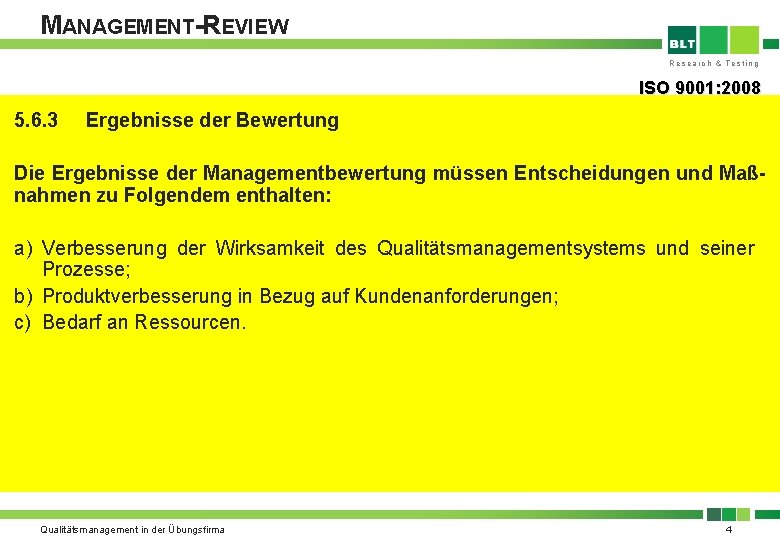 MANAGEMENT-REVIEW

BLT
Research & Testing

ISO 9001:2008

5.6.3 Ergebnisse der Bewertung

Die Ergebnisse der Managementbewertung müssen Entscheidungen und Maßnahmen zu Folgendem enthalten:

a) Verbesserung der Wirksamkeit des Qualitätsmanagementsystems und seiner Prozesse;
b) Produktverbesserung in Bezug auf Kundenanforderungen;
c) Bedarf an Ressourcen.

Qualitätsmanagement in der Übungsfirma

4